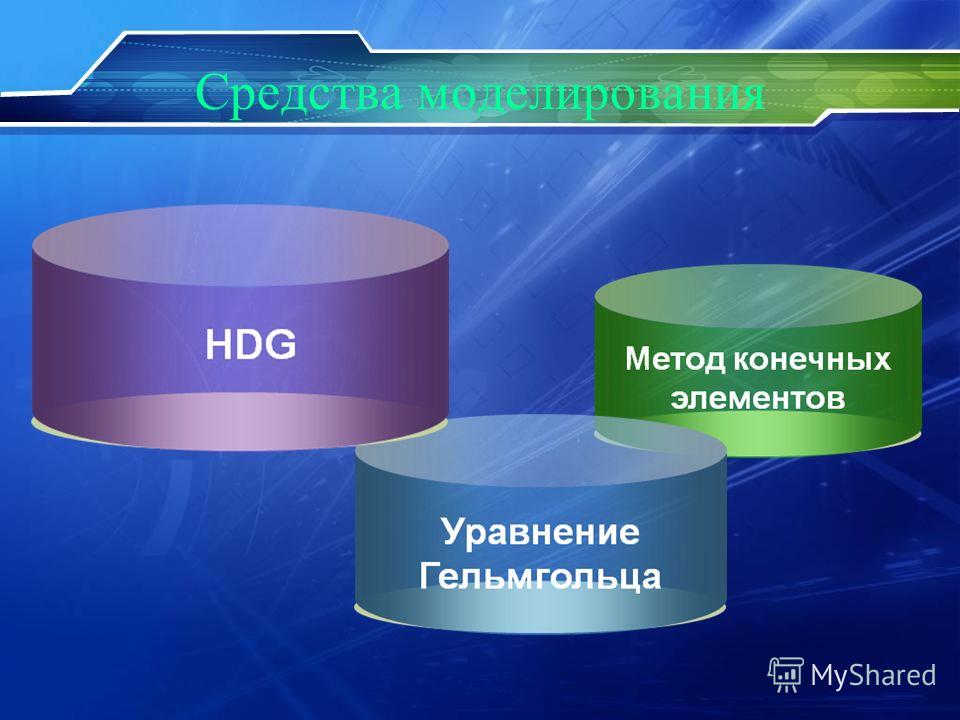 Средства моделирования

HDG

Метод конечных элементов

Уравнение Гельмгольца

MyShared